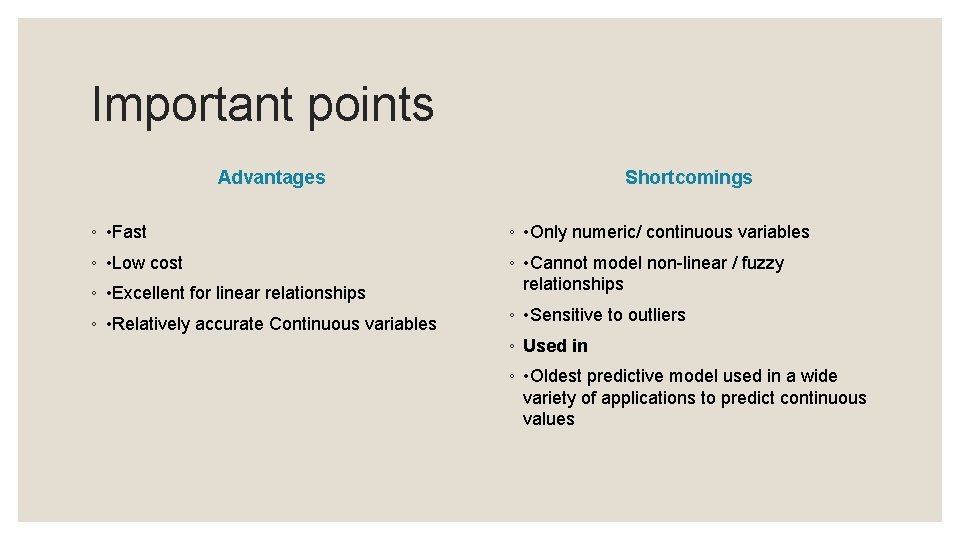 Important points

Advantages

◦ •Fast

◦ •Low cost

◦ •Excellent for linear relationships

◦ •Relatively accurate Continuous variables

Shortcomings

◦ •Only numeric/ continuous variables

◦ •Cannot model non-linear / fuzzy relationships

◦ •Sensitive to outliers

◦ Used in

◦ •Oldest predictive model used in a wide variety of applications to predict continuous values